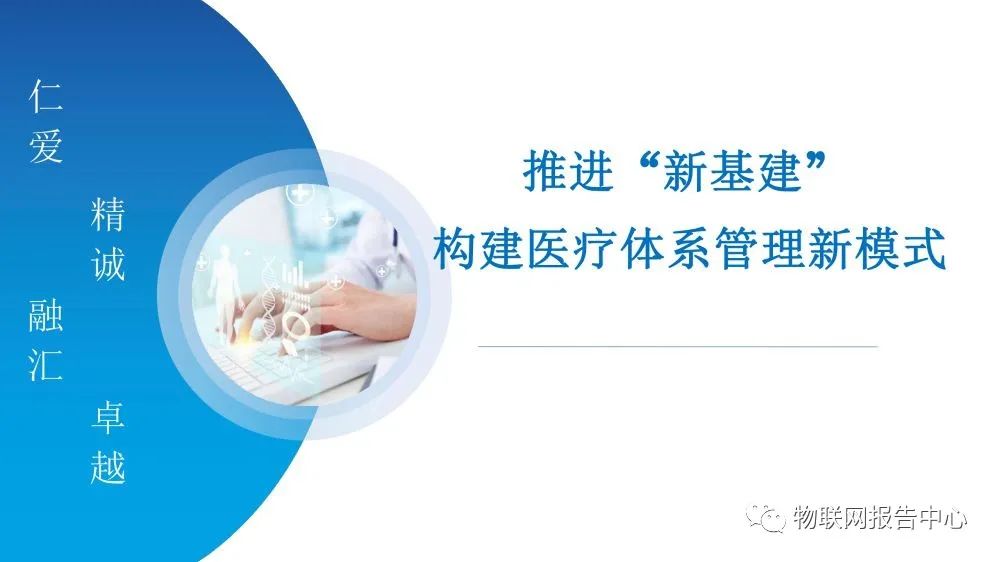 仁爱

精诚

融汇

卓越

推进“新基建”
构建医疗体系管理新模式

物联网报告中心